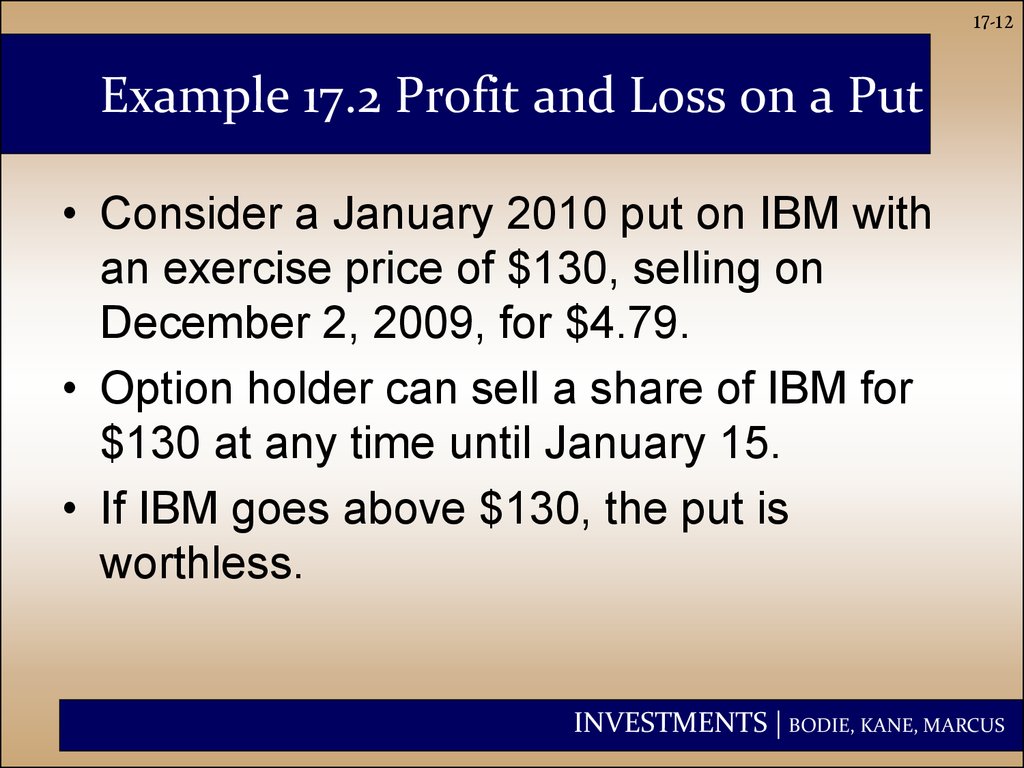 17-12

Example 17.2 Profit and Loss on a Put

• Consider a January 2010 put on IBM with an exercise price of \$130, selling on December 2, 2009, for \$4.79.

• Option holder can sell a share of IBM for \$130 at any time until January 15.

• If IBM goes above \$130, the put is worthless.

INVESTMENTS | BODIE, KANE, MARCUS